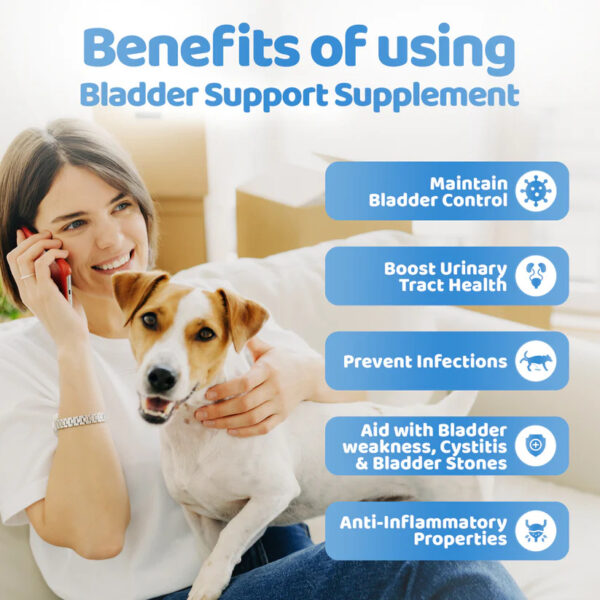 Benefits of using
Bladder Support Supplement

Maintain Bladder Control

Boost Urinary Tract Health

Prevent Infections

Aid with Bladder weakness, Cystitis & Bladder Stones

Anti-Inflammatory Properties